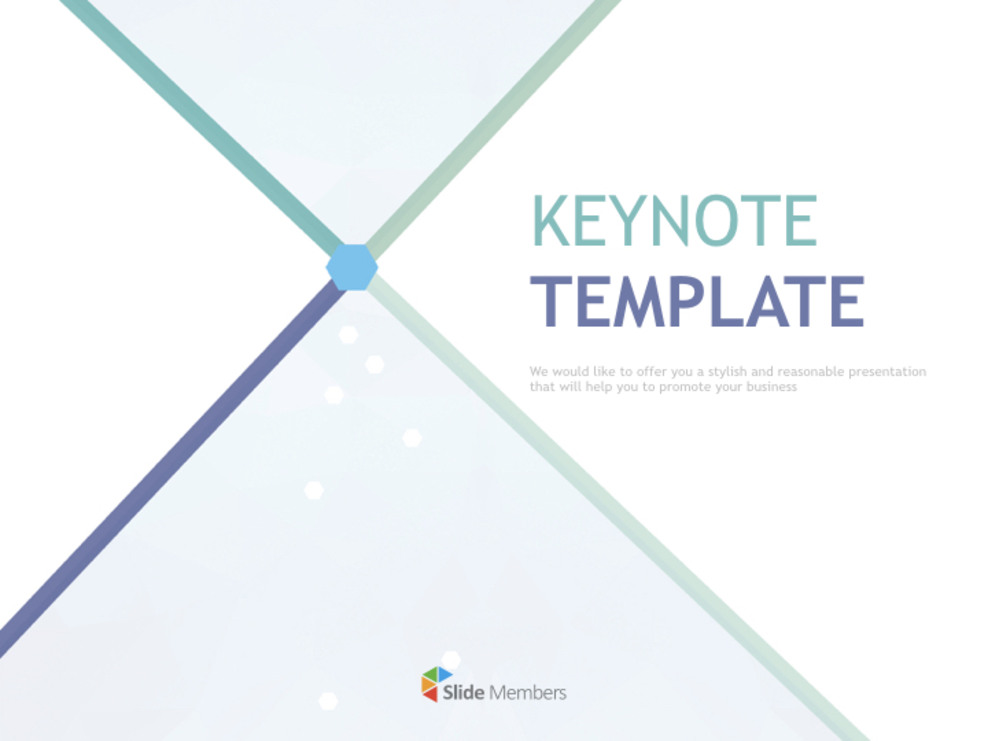 KEYNOTE
TEMPLATE

We would like to offer you a stylish and reasonable presentation that will help you to promote your business

Slide Members